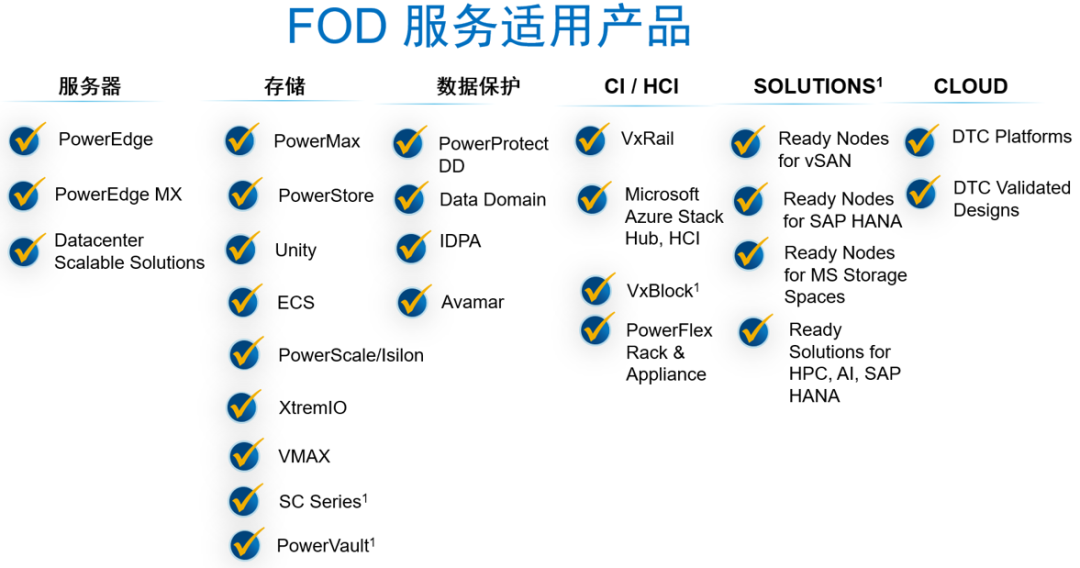 FOD 服务适用产品

服务器

PowerEdge

PowerEdge MX

Datacenter Scalable Solutions

存储

PowerMax

PowerStore

Unity

ECS

PowerScale/Isilon

XtremIO

VMAX

SC Series$^1$

PowerVault$^1$

数据保护

PowerProtect DD

Data Domain

IDPA

Avamar

CI / HCI

VxRail

Microsoft Azure Stack Hub, HCI

VxBlock$^1$

PowerFlex Rack & Appliance

SOLUTIONS$^1$

Ready Nodes for vSAN

Ready Nodes for SAP HANA

Ready Nodes for MS Storage Spaces

Ready Solutions for HPC, AI, SAP HANA

CLOUD

DTC Platforms

DTC Validated Designs